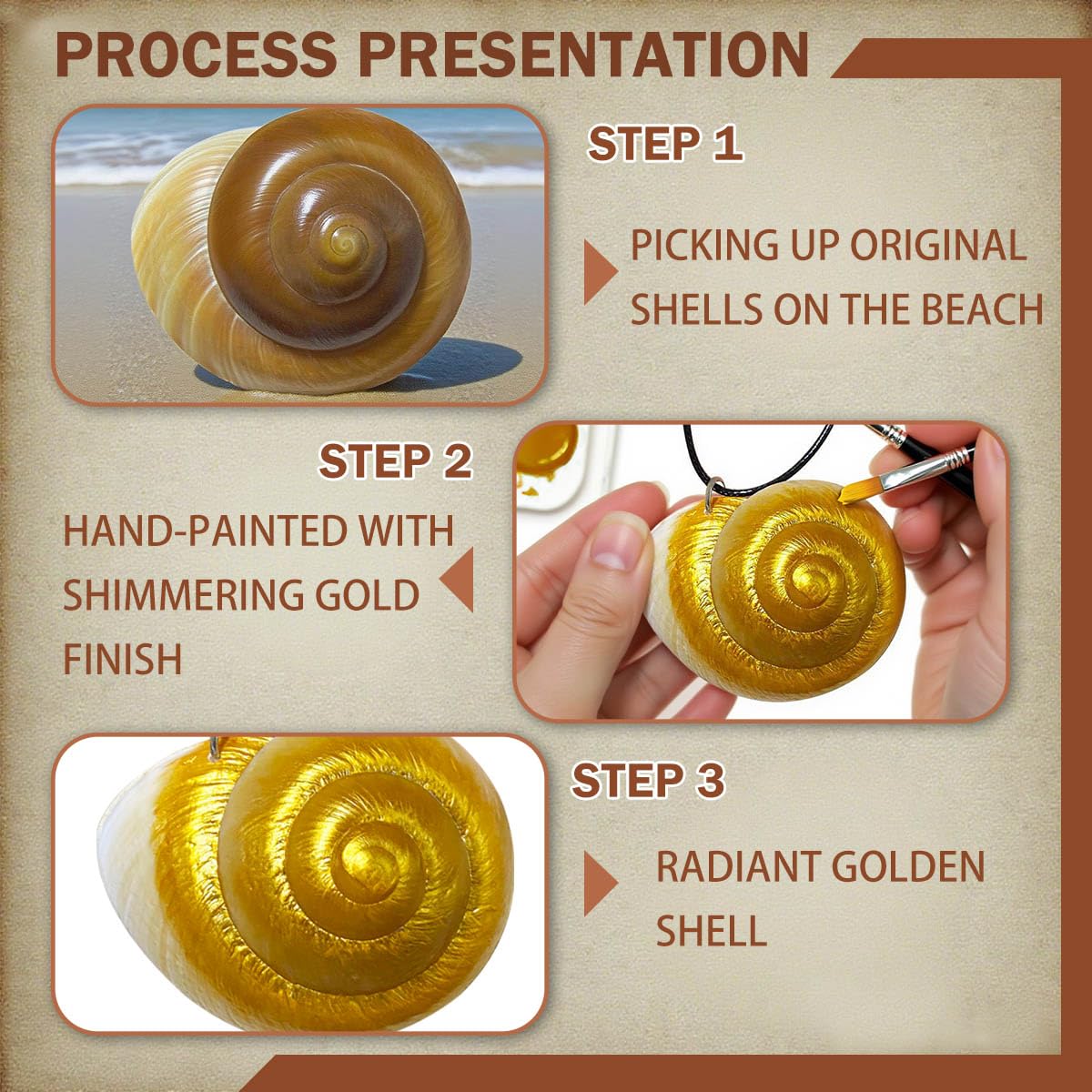 PROCESS PRESENTATION

STEP 1

PICKING UP ORIGINAL SHELLS ON THE BEACH

STEP 2

HAND-PAINTED WITH SHIMMERING GOLD FINISH

STEP 3

RADIANT GOLDEN SHELL